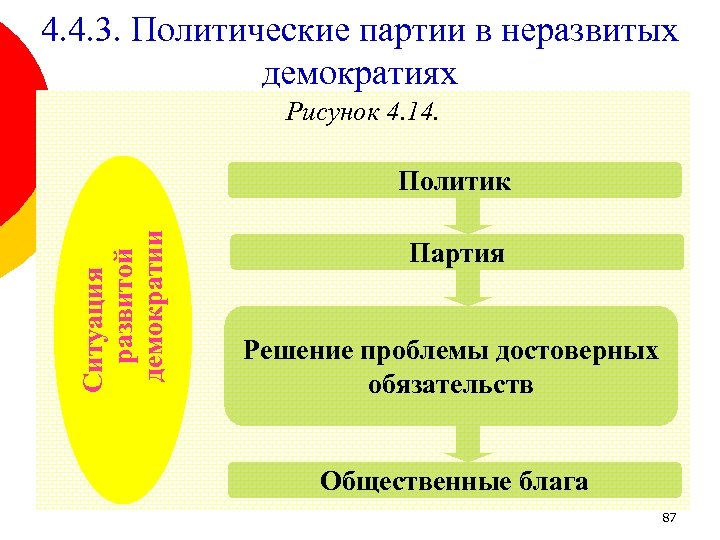 4.4.3. Политические партии в неразвитых демократиях

Рисунок 4.14.

Ситуация развитой демократии

Политик

Партия

Решение проблемы достоверных обязательств

Общественные блага

87